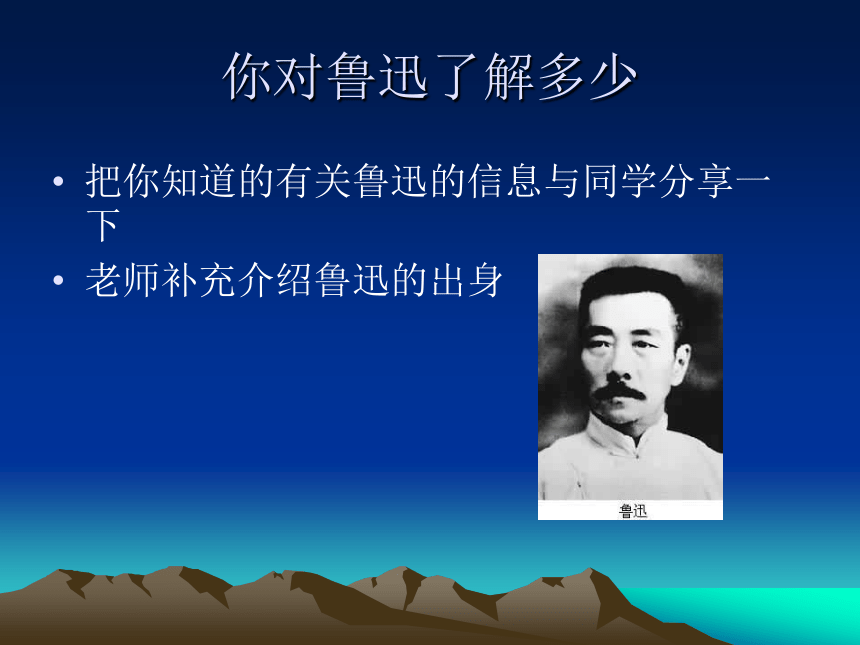 你对鲁迅了解多少

• 把你知道的有关鲁迅的信息与同学分享一下

• 老师补充介绍鲁迅的出身

鲁迅